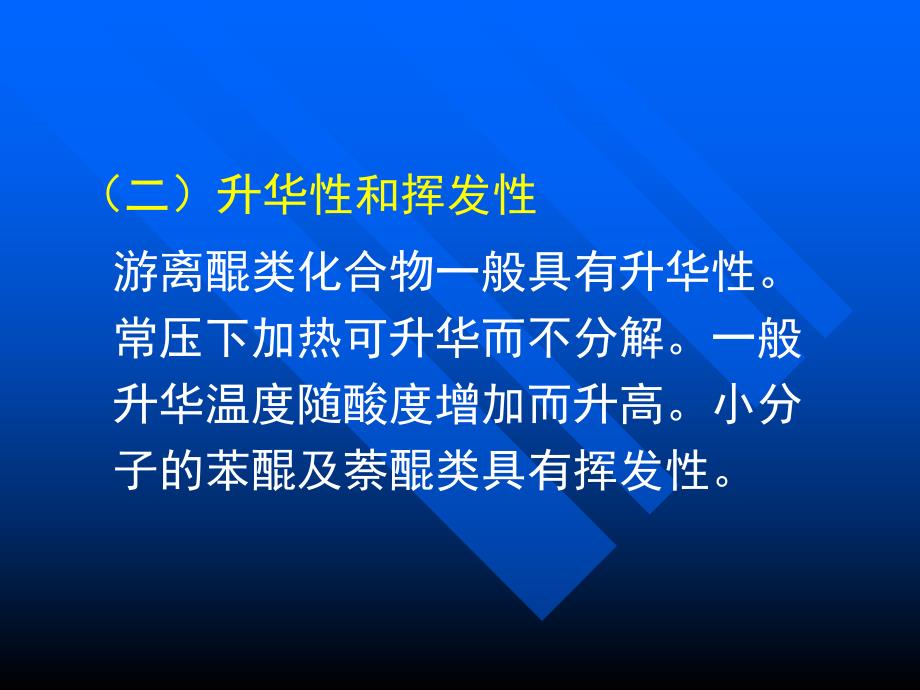 （二）升华性和挥发性

游离醌类化合物一般具有升华性。常压下加热可升华而不分解。一般升华温度随酸度增加而升高。小分子的苯醌及萘醌类具有挥发性。